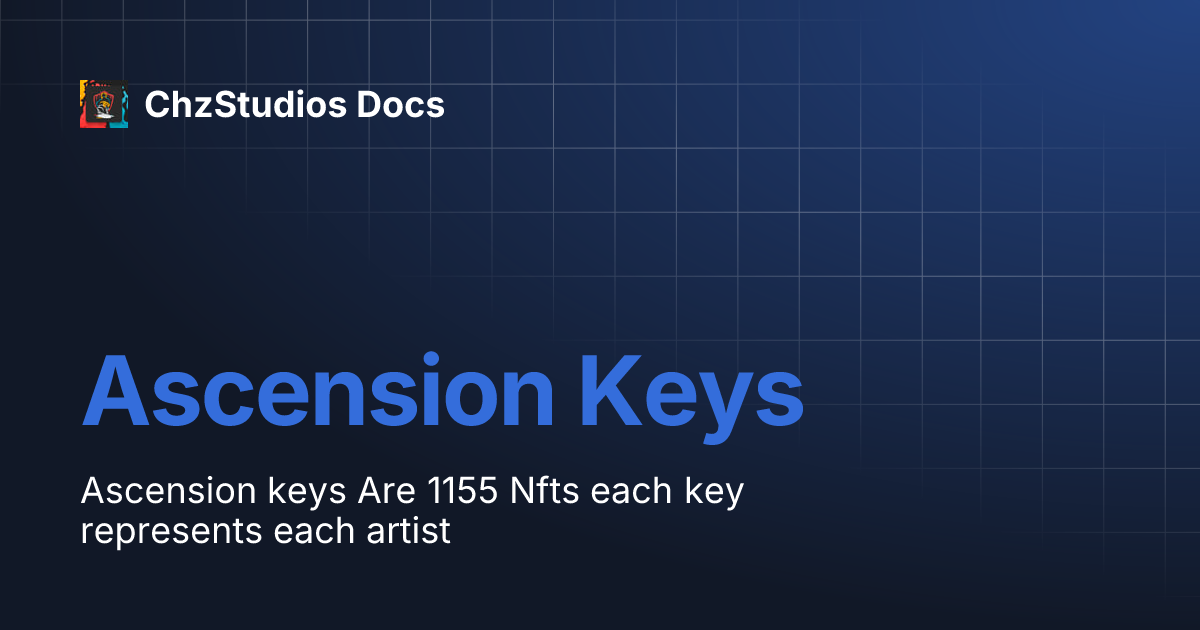 ChzStudios Docs

Ascension Keys

Ascension keys Are 1155 Nfts each key represents each artist